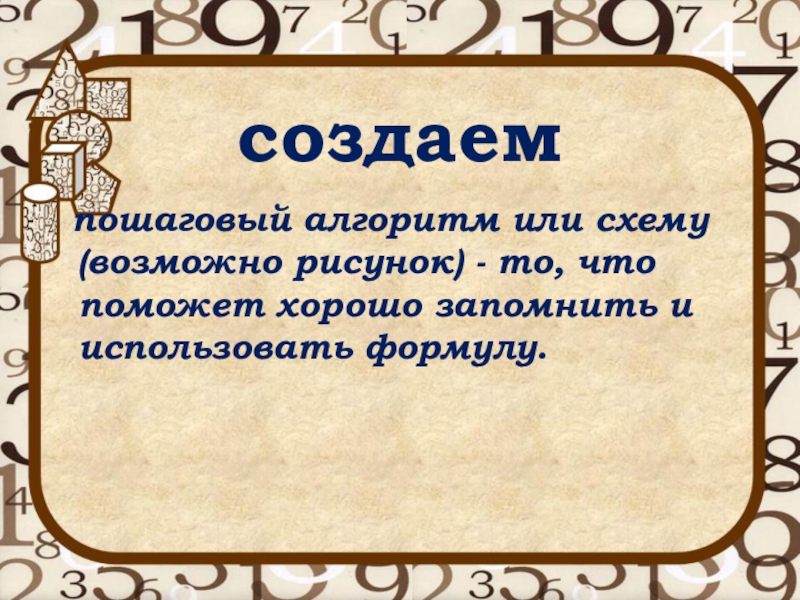 создаем

пошаговый алгоритм или схему (возможно рисунок) - то, что поможет хорошо запомнить и использовать формулу.